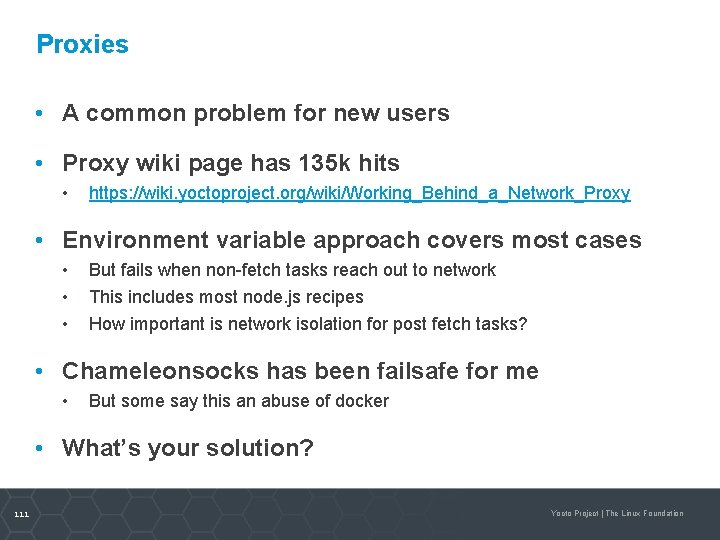 Proxies

• A common problem for new users

• Proxy wiki page has 135k hits
  • https://wiki.yoctoproject.org/wiki/Working_Behind_a_Network_Proxy

• Environment variable approach covers most cases
  • But fails when non-fetch tasks reach out to network
  • This includes most node.js recipes
  • How important is network isolation for post fetch tasks?

• Chameleonsocks has been failsafe for me
  • But some say this an abuse of docker

• What's your solution?

111

Yocto Project | The Linux Foundation